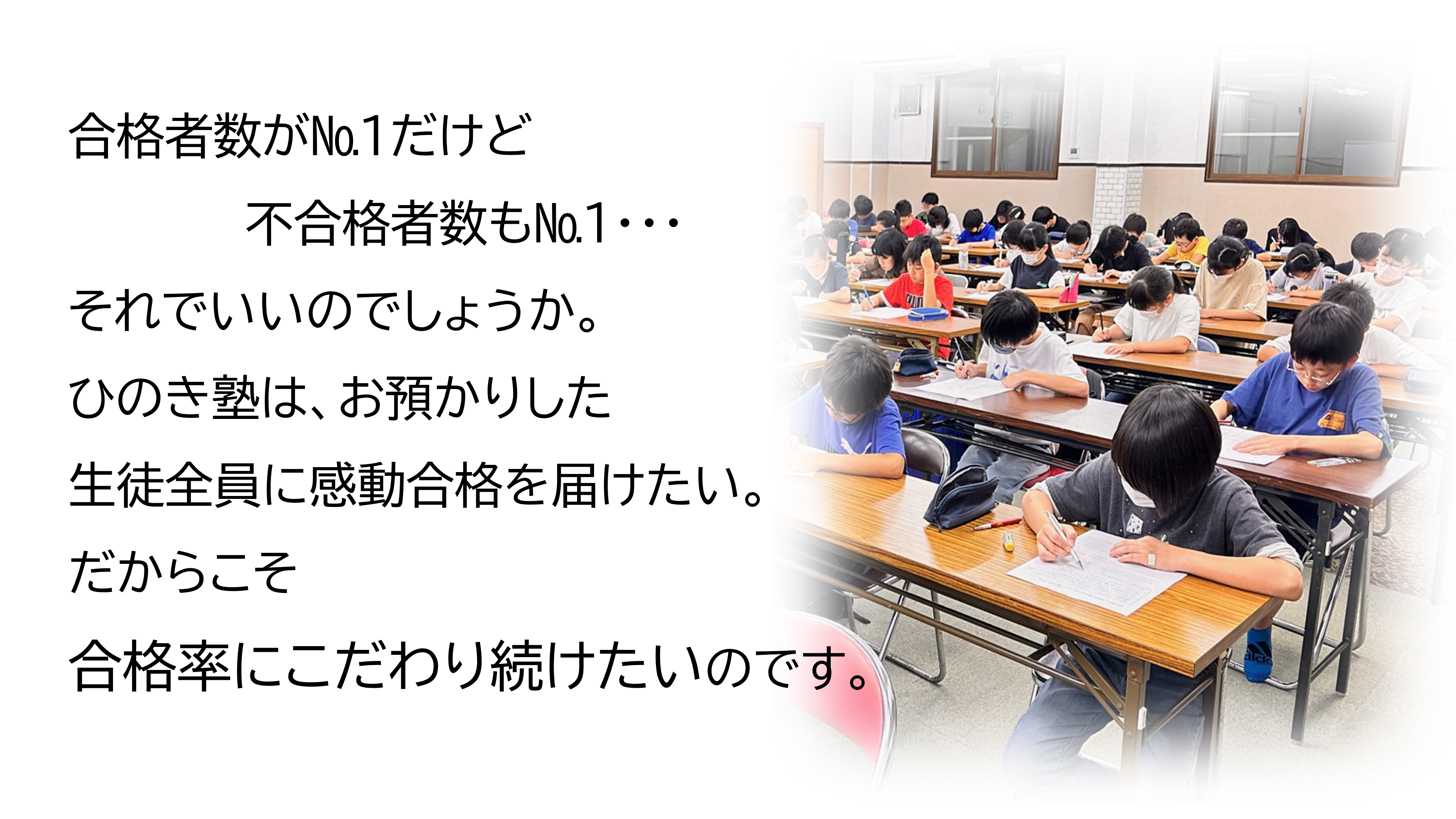 合格者数が№1だけど

不合格者数も№1・・・

それでいいのでしょうか。

ひのき塾は、お預かりした

生徒全員に感動合格を届けたい。

だからこそ

合格率にこだわり続けたいのです。